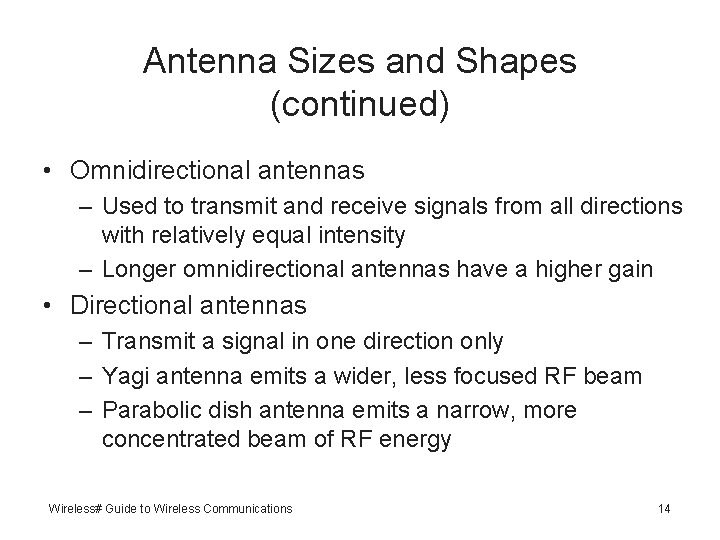 Antenna Sizes and Shapes (continued)

• Omnidirectional antennas
– Used to transmit and receive signals from all directions with relatively equal intensity
– Longer omnidirectional antennas have a higher gain
• Directional antennas
– Transmit a signal in one direction only
– Yagi antenna emits a wider, less focused RF beam
– Parabolic dish antenna emits a narrow, more concentrated beam of RF energy

Wireless# Guide to Wireless Communications

14